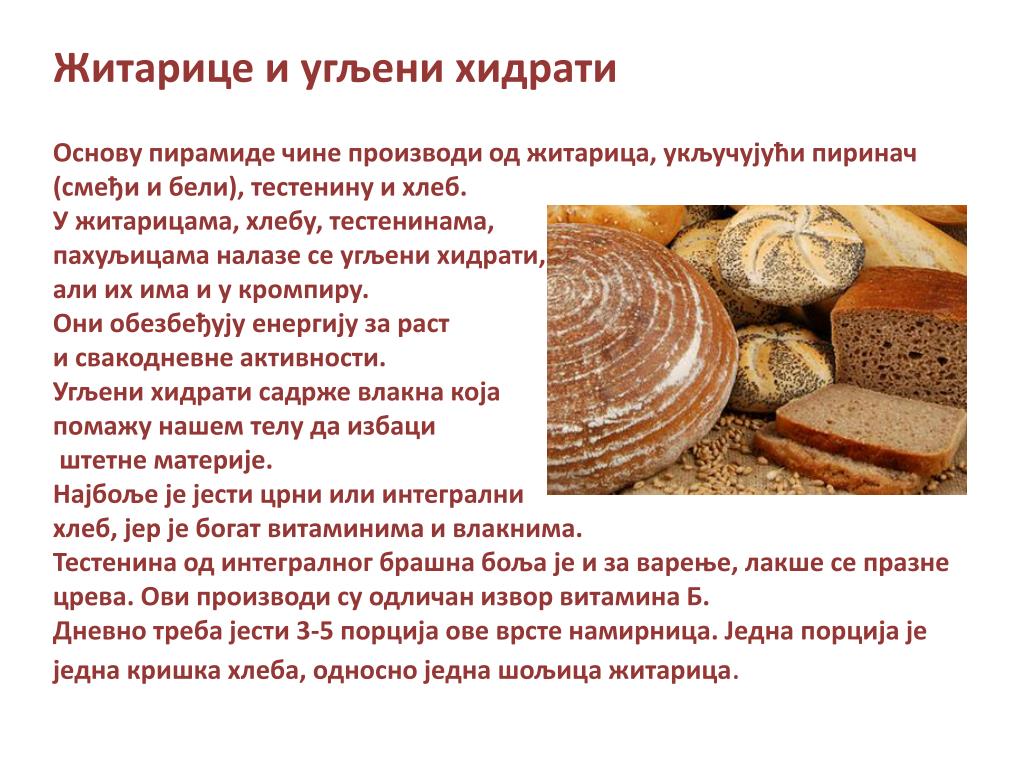 Житарице и угљени хидрати

Основу пирамиде чине производи од житарица, укључујући пиринач (смеђи и бели), тестенину и хлеб.
У житарицама, хлебу, тестенинама, пахуљицама налазе се угљени хидрати, али их има и у кромпиру.
Они обезбеђују енергију за раст и свакодневне активности.
Угљени хидрати садрже влакна која помажу нашем телу да избаци штетне материје.
Најбоље је јести црни или интегрални хлеб, јер је богат витаминима и влакнима.
Тестенина од интегралног брашна боља је и за варење, лакше се празне црева. Ови производи су одличан извор витамина Б.
Дневно треба јести 3-5 порција ове врсте намирница. Једна порција је једна кришка хлеба, односно једна шољица житарица.